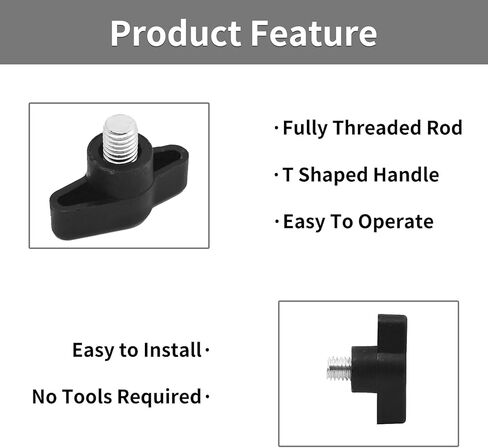 Product Feature

· Fully Threaded Rod

· T Shaped Handle

· Easy To Operate

Easy to Install ·

No Tools Required ·